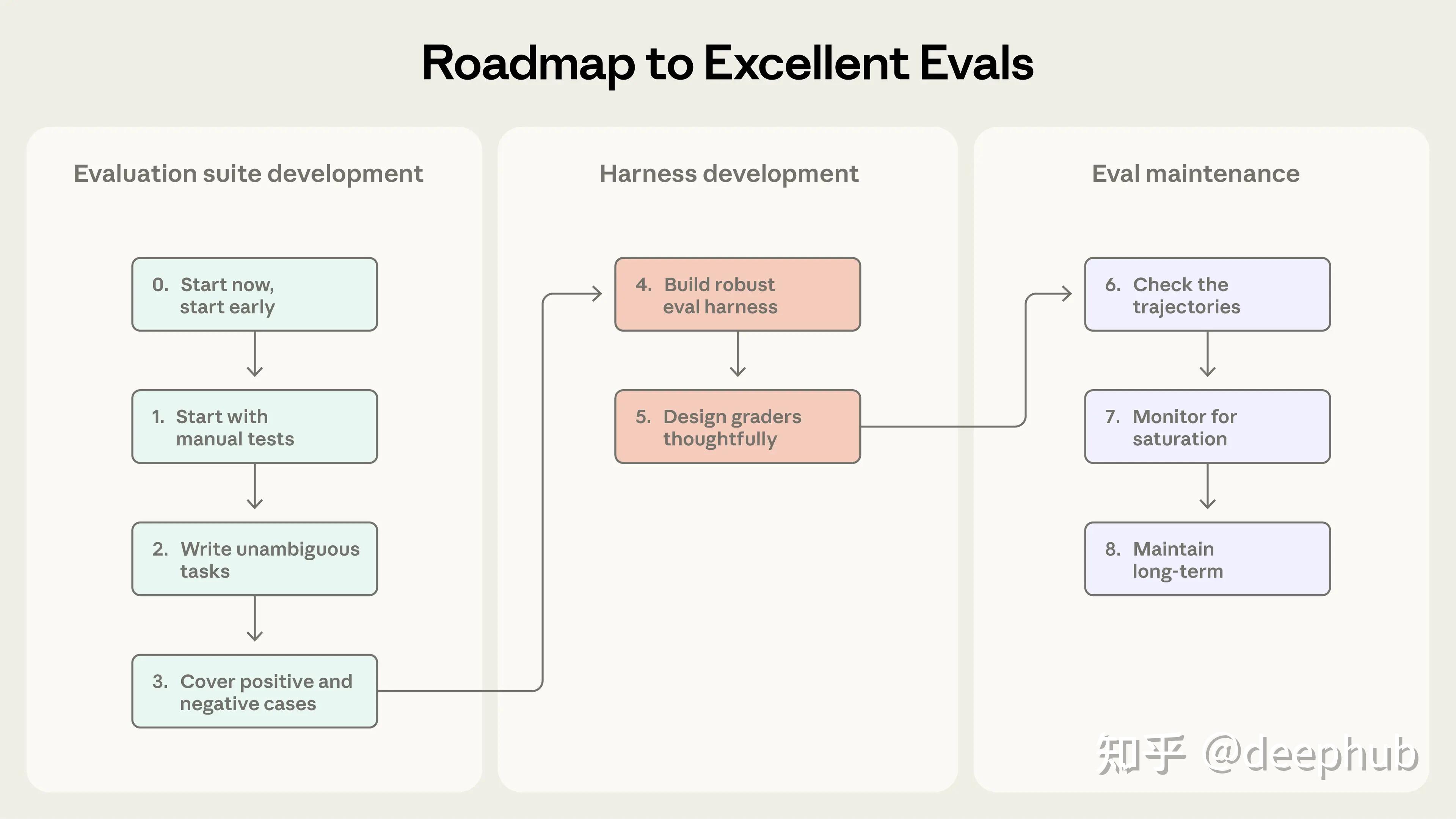 Roadmap to Excellent Evals

Evaluation suite development

0. Start now, start early

1. Start with manual tests

2. Write unambiguous tasks

3. Cover positive and negative cases

Harness development

4. Build robust eval harness

5. Design graders thoughtfully

Eval maintenance

6. Check the trajectories

7. Monitor for saturation

8. Maintain long-term

知乎 @deephub